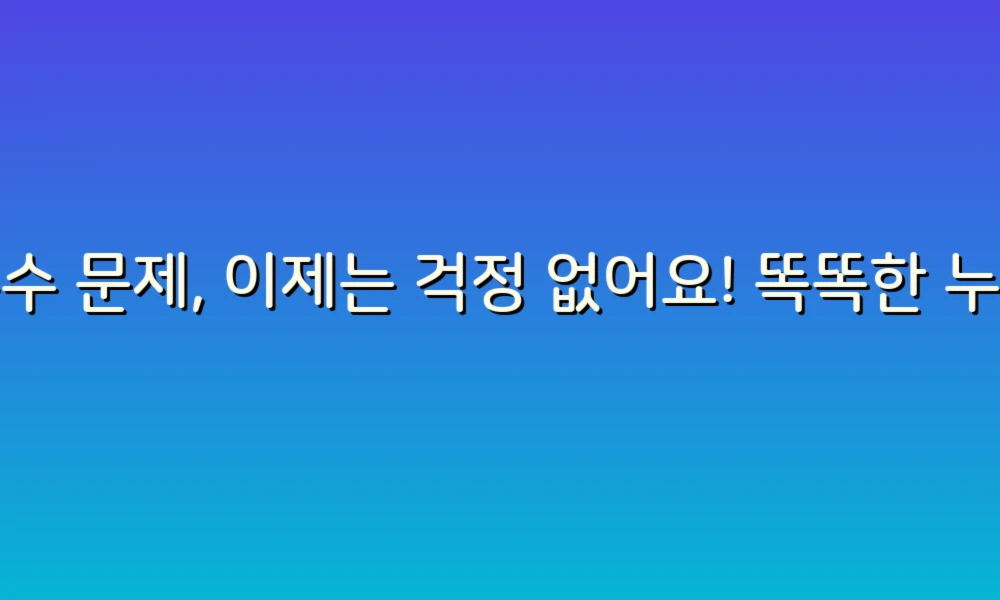 수 문제, 이제는 걱정 없어요! 똑똑한 누